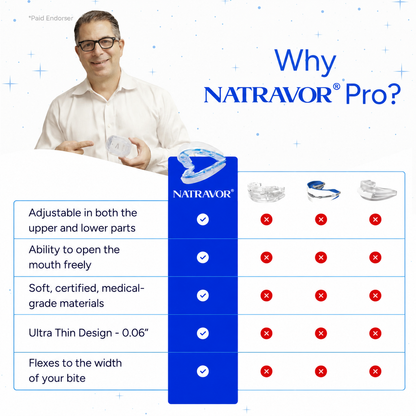 *Paid Endorser

Why NATRAVOR® Pro?

| | NATRAVOR® | | | |
|---|---|---|---|---|
| Adjustable in both the upper and lower parts | ✓ | ✗ | ✗ | ✗ |
| Ability to open the mouth freely | ✓ | ✗ | ✗ | ✗ |
| Soft, certified, medical-grade materials | ✓ | ✗ | ✗ | ✗ |
| Ultra Thin Design - 0.06" | ✓ | ✗ | ✗ | ✗ |
| Flexes to the width of your bite | ✓ | ✗ | ✗ | ✗ |